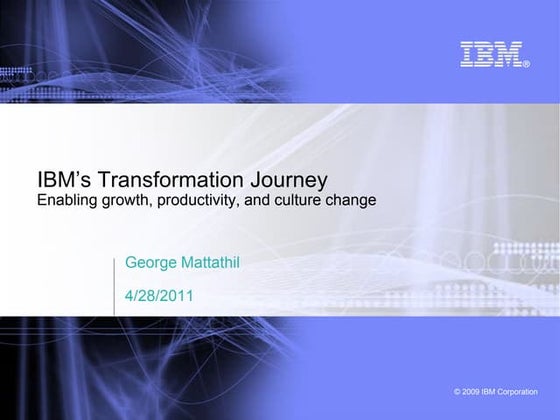 IBM®

IBM's Transformation Journey
Enabling growth, productivity, and culture change

George Mattathil

4/28/2011

© 2009 IBM Corporation